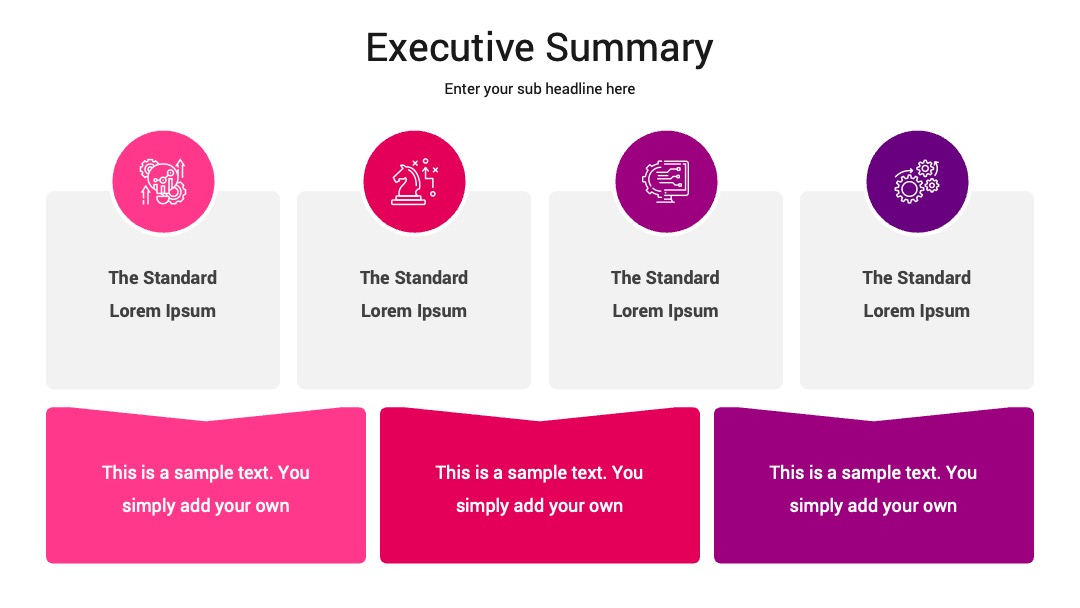 Executive Summary

Enter your sub headline here

The Standard Lorem Ipsum

The Standard Lorem Ipsum

The Standard Lorem Ipsum

The Standard Lorem Ipsum

This is a sample text. You simply add your own

This is a sample text. You simply add your own

This is a sample text. You simply add your own